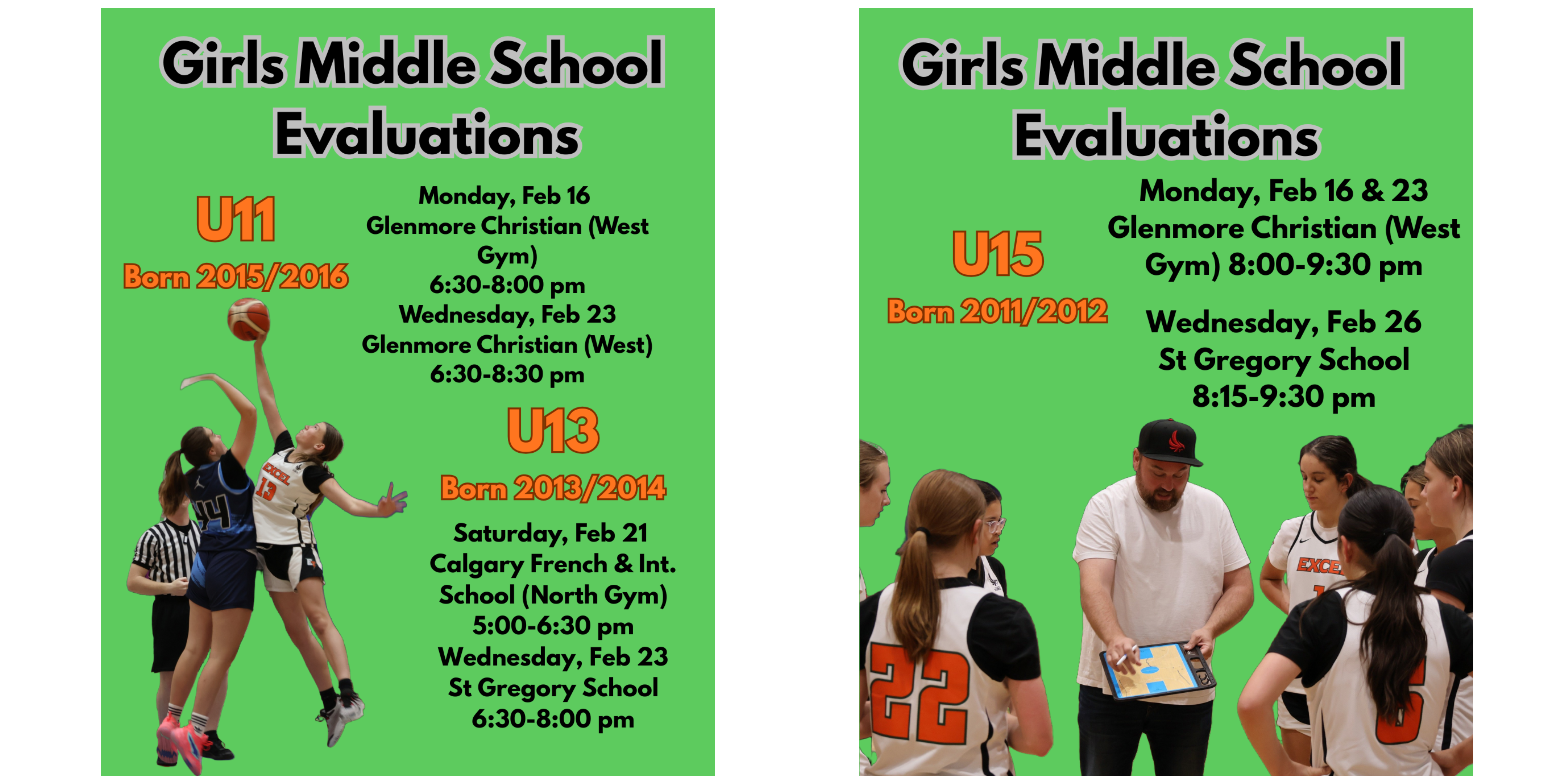 Girls Middle School Evaluations

U11
Born 2015/2016

Monday, Feb 16
Glenmore Christian (West Gym)
6:30-8:00 pm
Wednesday, Feb 23
Glenmore Christian (West)
6:30-8:30 pm

U13
Born 2013/2014

Saturday, Feb 21
Calgary French & Int. School (North Gym)
5:00-6:30 pm
Wednesday, Feb 23
St Gregory School
6:30-8:00 pm

EXCEL
13
44

Girls Middle School Evaluations

U15
Born 2011/2012

Monday, Feb 16 & 23
Glenmore Christian (West Gym) 8:00-9:30 pm

Wednesday, Feb 26
St Gregory School
8:15-9:30 pm

22
EXCE